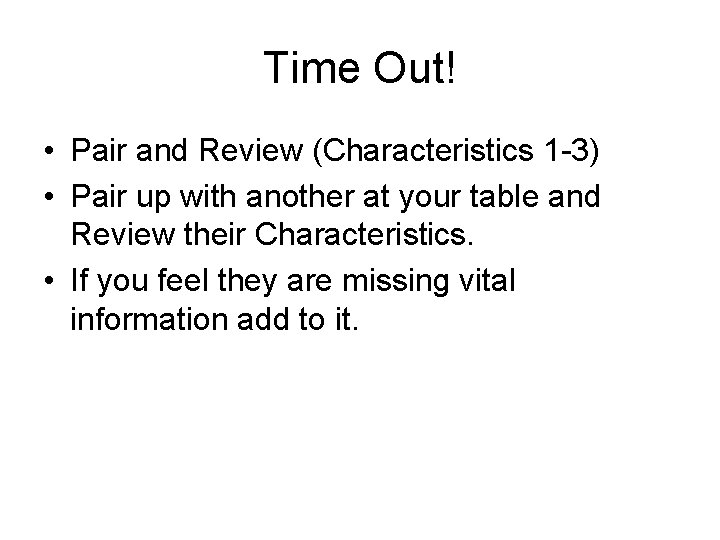 Time Out!

• Pair and Review (Characteristics 1-3)
• Pair up with another at your table and Review their Characteristics.
• If you feel they are missing vital information add to it.